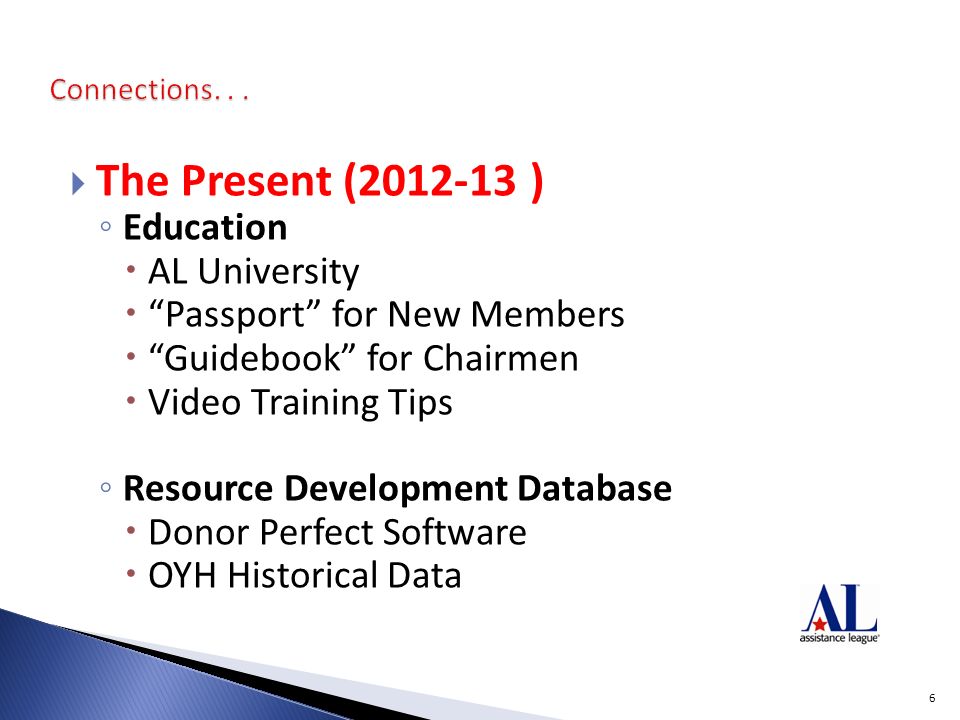 Connections. . .

The Present (2012-13 )

Education

AL University

“Passport” for New Members

“Guidebook” for Chairmen

Video Training Tips

Resource Development Database

Donor Perfect Software

OYH Historical Data

AL
assistance league

6